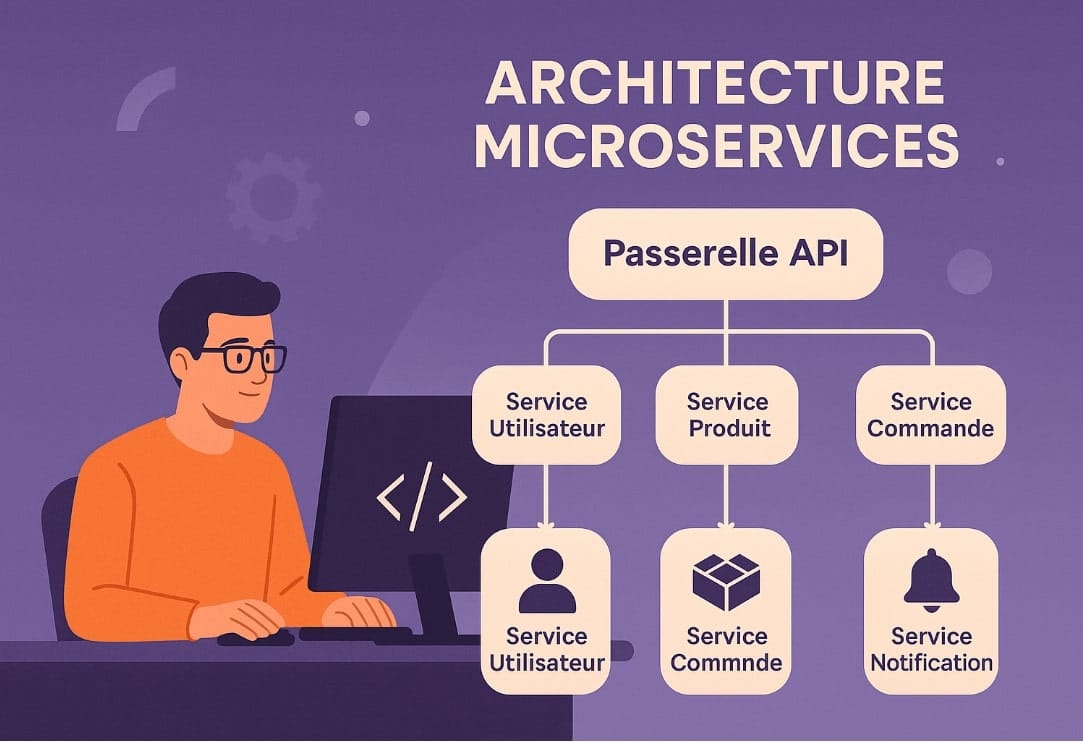 ARCHITECTURE MICROSERVICES

Passerelle API

Service Utilisateur

Service Produit

Service Commande

</>

Service Utilisateur

Service Commnde

Service Notification